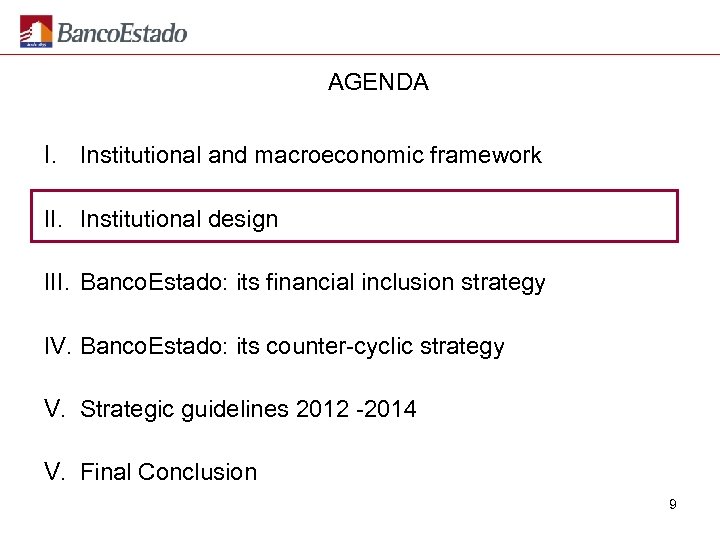 BancoEstado

AGENDA

I. Institutional and macroeconomic framework

II. Institutional design

III. BancoEstado: its financial inclusion strategy

IV. BancoEstado: its counter-cyclic strategy

V. Strategic guidelines 2012 -2014

V. Final Conclusion

9